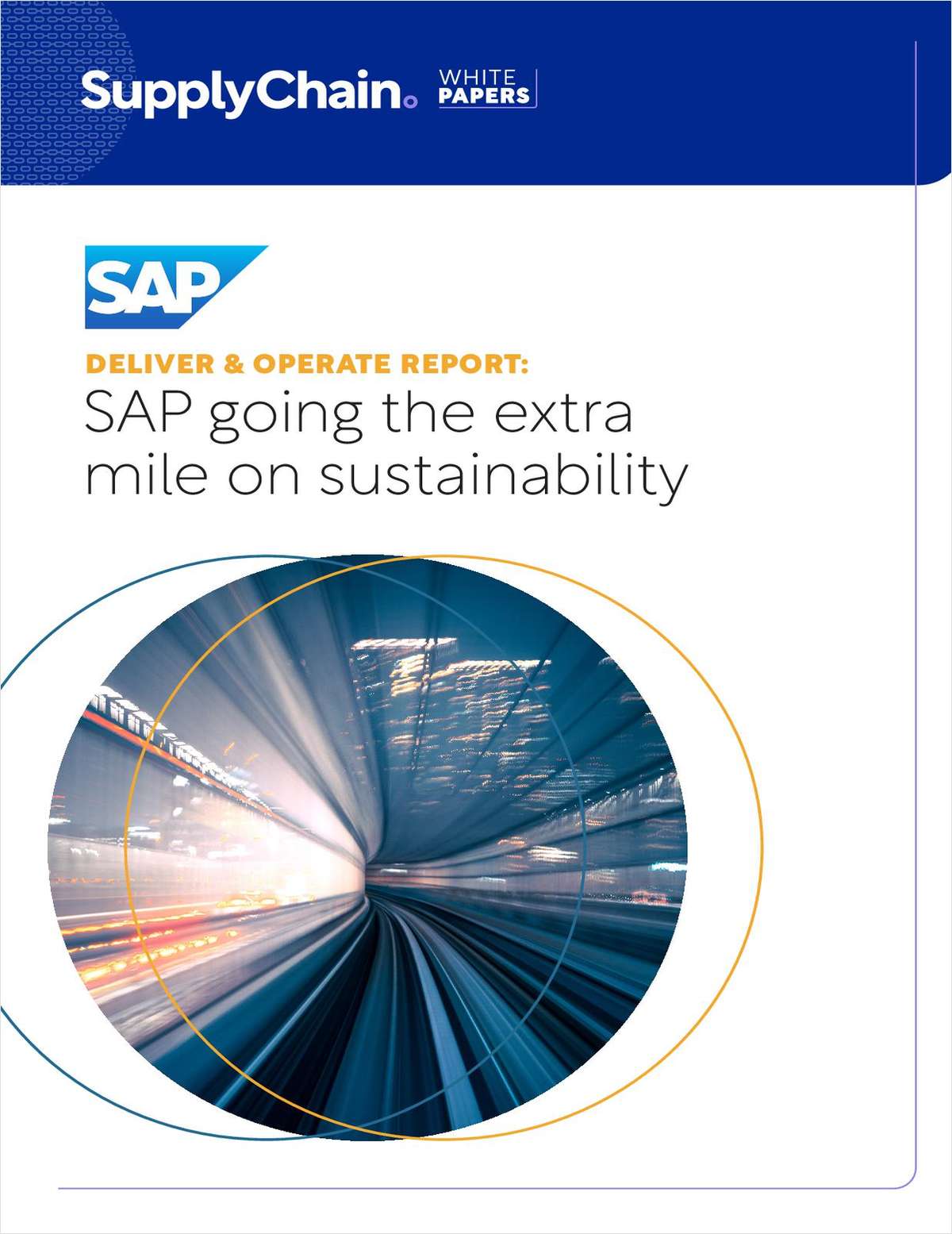 SupplyChain. WHITE PAPERS

SAP

DELIVER & OPERATE REPORT:
SAP going the extra mile on sustainability